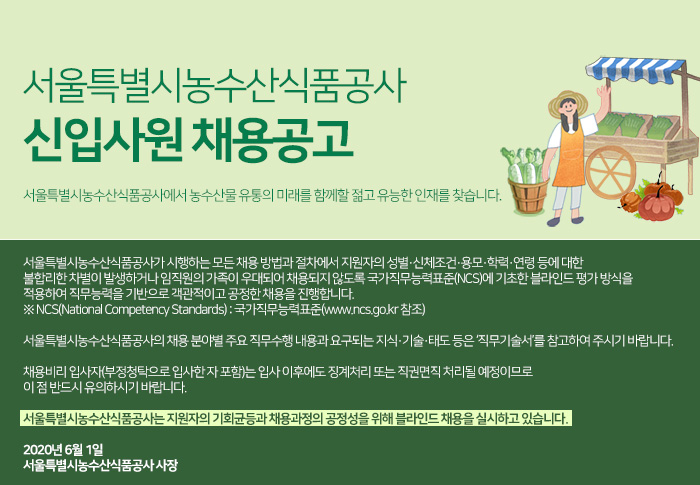 서울특별시농수산식품공사
신입사원 채용공고

서울특별시농수산식품공사에서 농수산물 유통의 미래를 함께할 젊고 유능한 인재를 찾습니다.

서울특별시농수산식품공사가 시행하는 모든 채용 방법과 절차에서 지원자의 성별·신체조건·용모·학력·연령 등에 대한 불합리한 차별이 발생하거나 임직원의 가족이 우대되어 채용되지 않도록 국가직무능력표준(NCS)에 기초한 블라인드 평가 방식을 적용하여 직무능력을 기반으로 객관적이고 공정한 채용을 진행합니다.
※ NCS(National Competency Standards) : 국가직무능력표준(www.ncs.go.kr 참조)

서울특별시농수산식품공사의 채용 분야별 주요 직무수행 내용과 요구되는 지식·기술·태도 등은 '직무기술서'를 참고하여 주시기 바랍니다.

채용비리 입사자(부정청탁으로 입사한 자 포함)는 입사 이후에도 징계처리 또는 직권면직 처리될 예정이므로 이 점 반드시 유의하시기 바랍니다.

서울특별시농수산식품공사는 지원자의 기회균등과 채용과정의 공정성을 위해 블라인드 채용을 실시하고 있습니다.

2020년 6월 1일
서울특별시농수산식품공사 사장